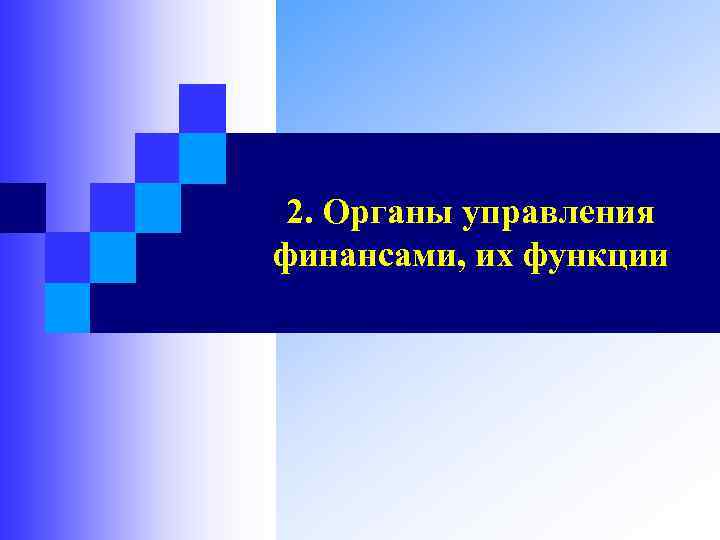 2. Органы управления финансами, их функции